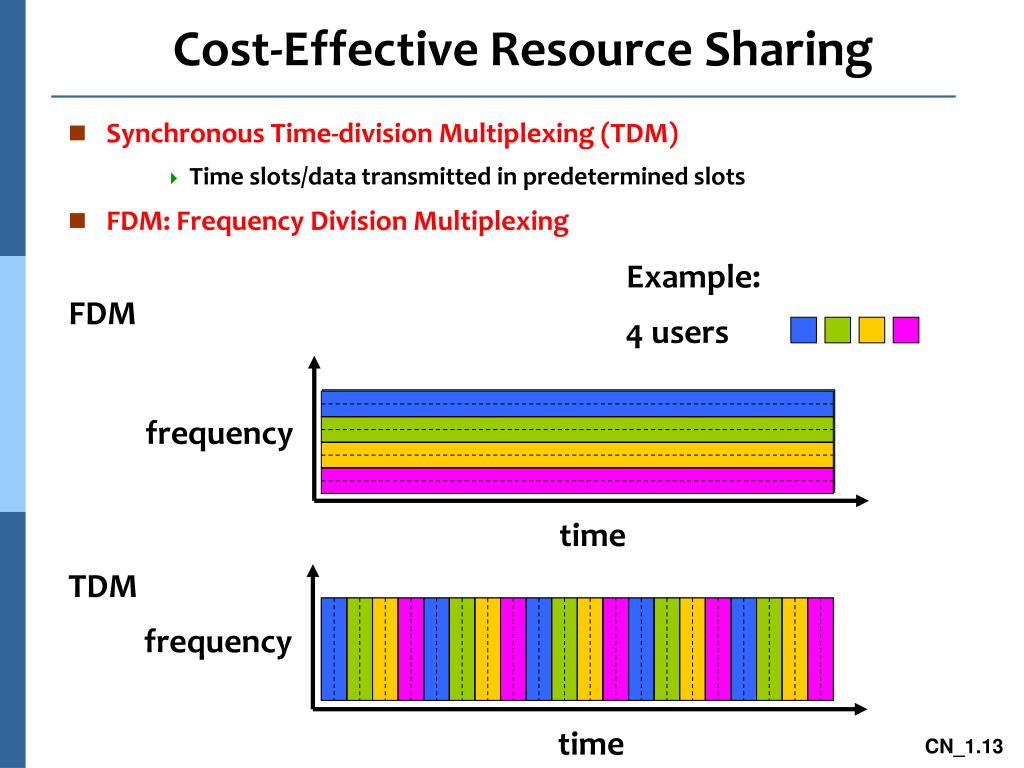 Cost-Effective Resource Sharing

Synchronous Time-division Multiplexing (TDM)

Time slots/data transmitted in predetermined slots

FDM: Frequency Division Multiplexing

Example:

4 users

FDM

frequency

time

TDM

frequency

time

CN_1.13